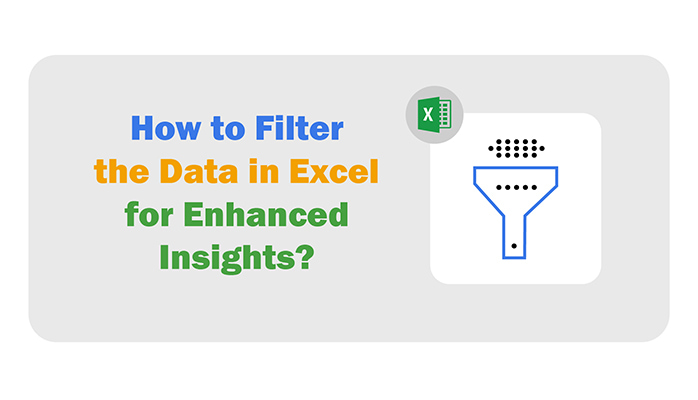 How to Filter the Data in Excel for Enhanced Insights?

X